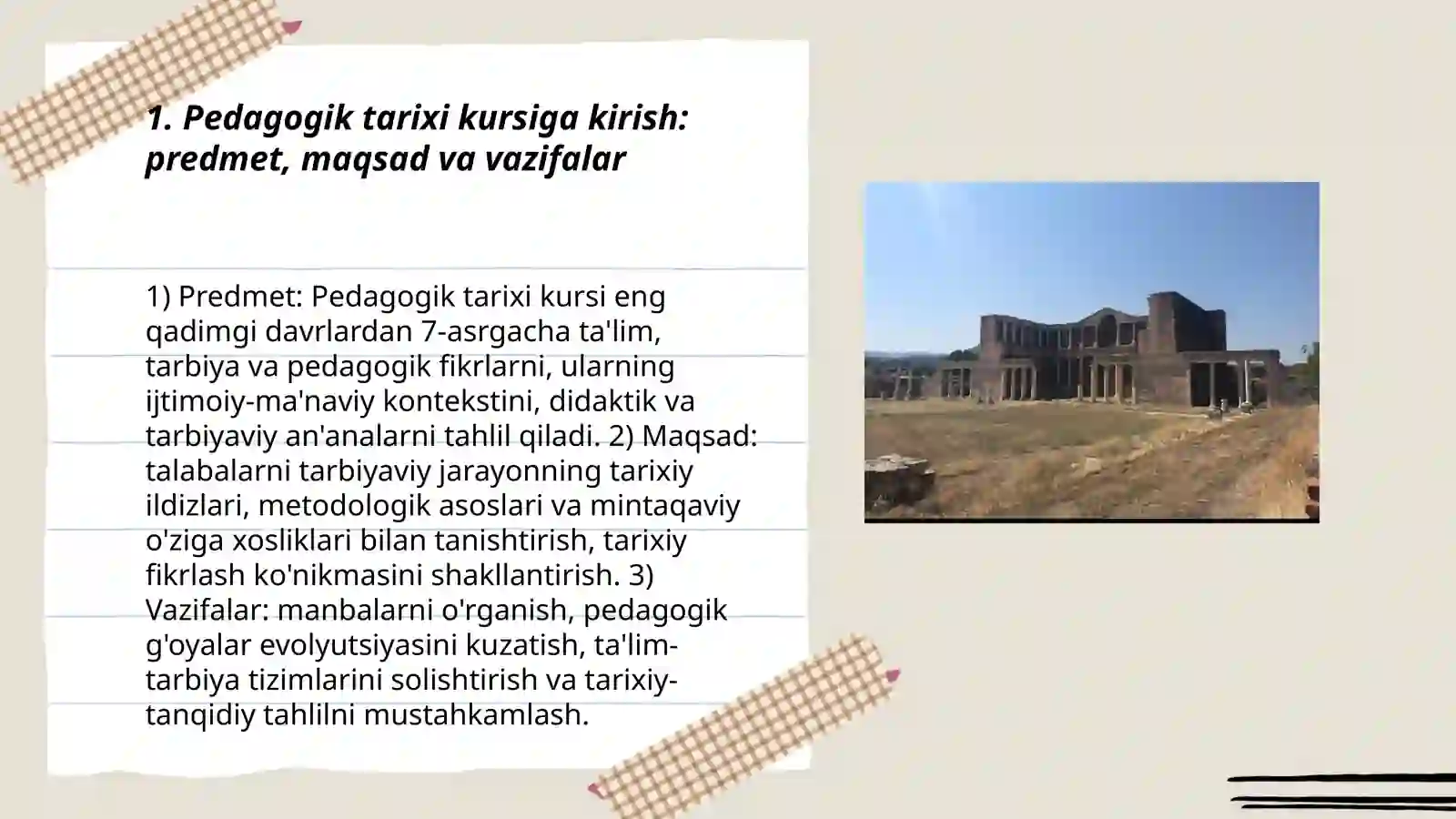 1. Pedagogik tarixi kursiga kirish: predmet, maqsad va vazifalar

1) Predmet: Pedagogik tarixi kursi eng qadimgi davrlardan 7-asrgacha ta'lim, tarbiya va pedagogik fikrlarni, ularning ijtimoiy-ma'naviy kontekstini, didaktik va tarbiyaviy an'analarni tahlil qiladi. 2) Maqsad: talabalarni tarbiyaviy jarayonning tarixiy ildizlari, metodologik asoslari va mintaqaviy o'ziga xosliklari bilan tanishtirish, tarixiy fikrlash ko'nikmasini shakllantirish. 3) Vazifalar: manbalarni o'rganish, pedagogik g'oyalar evolyutsiyasini kuzatish, ta'lim-tarbiya tizimlarini solishtirish va tarixiy-tanqidiy tahlilni mustahkamlash.